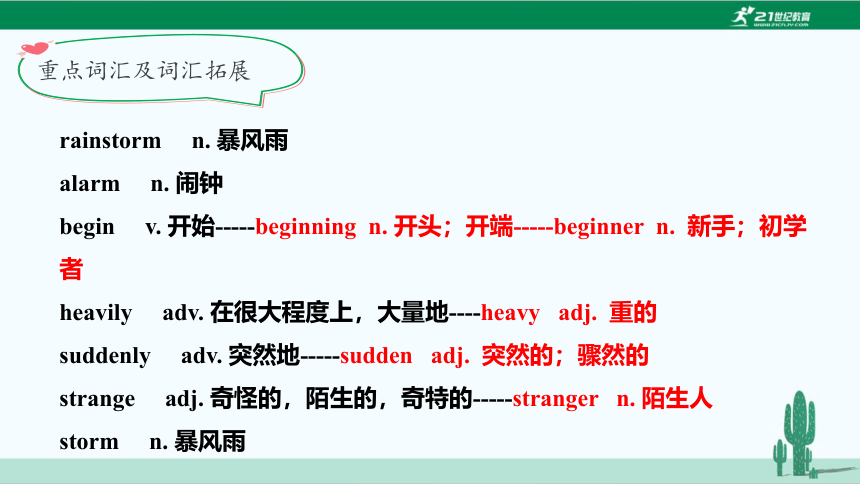 21世纪教育
www.21cnjy.com

重点词汇及词汇拓展

rainstorm n. 暴风雨

alarm n. 闹钟

begin v. 开始-----beginning n. 开头；开端-----beginner n. 新手；初学者

heavily adv. 在很大程度上，大量地----heavy adj. 重的

suddenly adv. 突然地-----sudden adj. 突然的；骤然的

strange adj. 奇怪的，陌生的，奇特的-----stranger n. 陌生人

storm n. 暴风雨